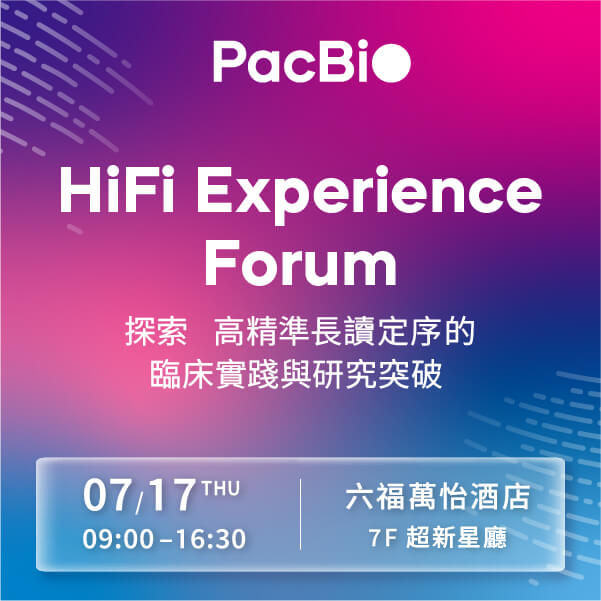 PacBio

HiFi Experience Forum

探索 高精準長讀定序的
臨床實踐與研究突破

07/17 THU
09:00–16:30

六福萬怡酒店
7F 超新星廳